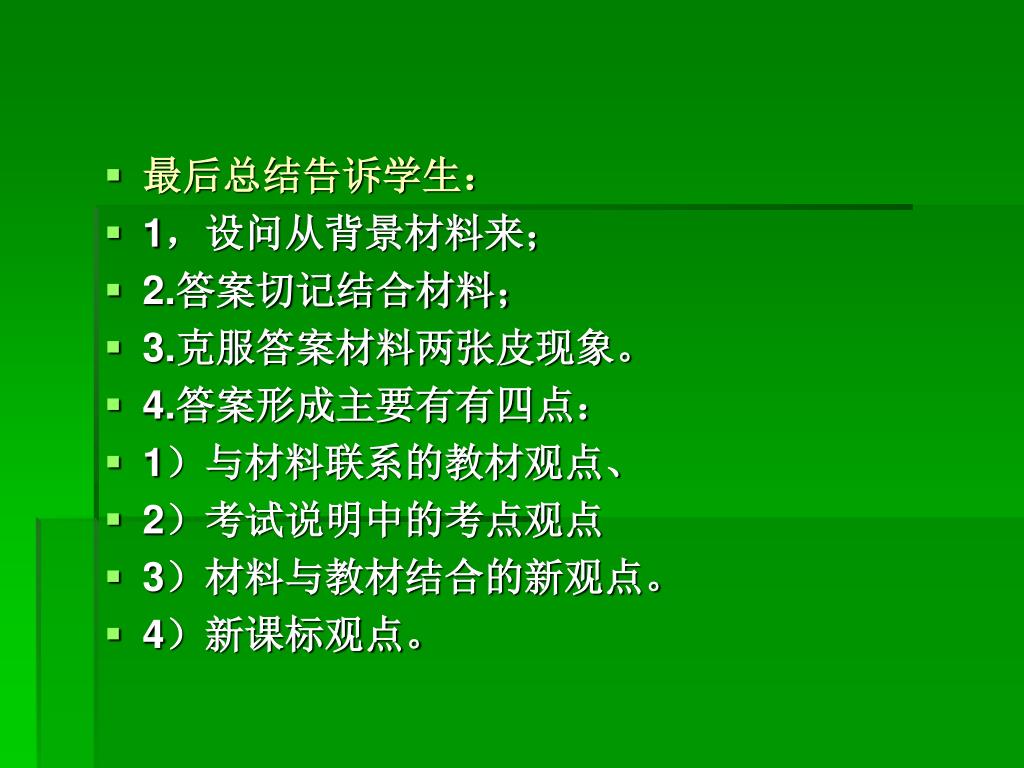 最后总结告诉学生：

1，设问从背景材料来；

2.答案切记结合材料；

3.克服答案材料两张皮现象。

4.答案形成主要有有四点：

1）与材料联系的教材观点、

2）考试说明中的考点观点

3）材料与教材结合的新观点。

4）新课标观点。